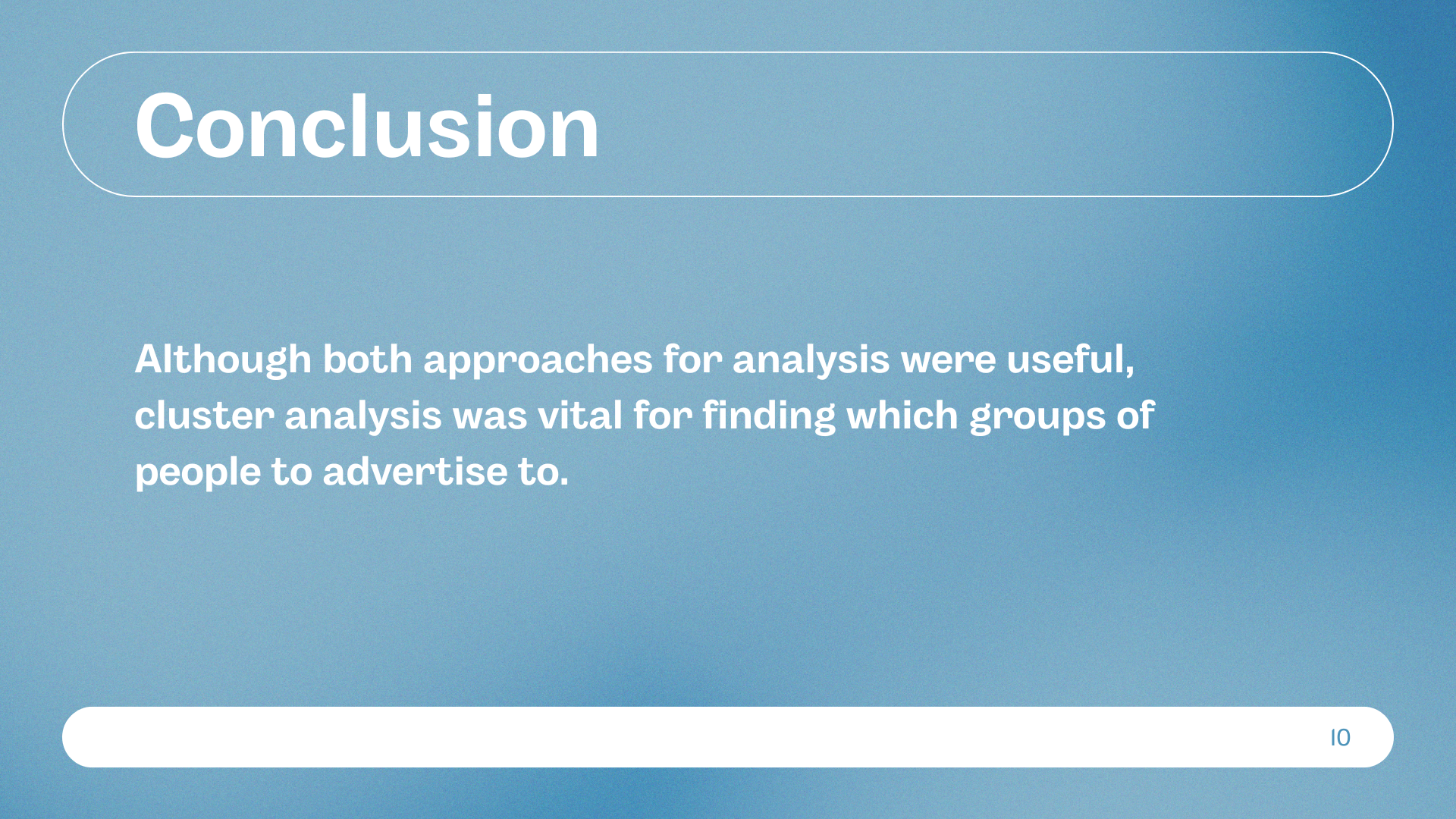 Conclusion

Although both approaches for analysis were useful, cluster analysis was vital for finding which groups of people to advertise to.

10